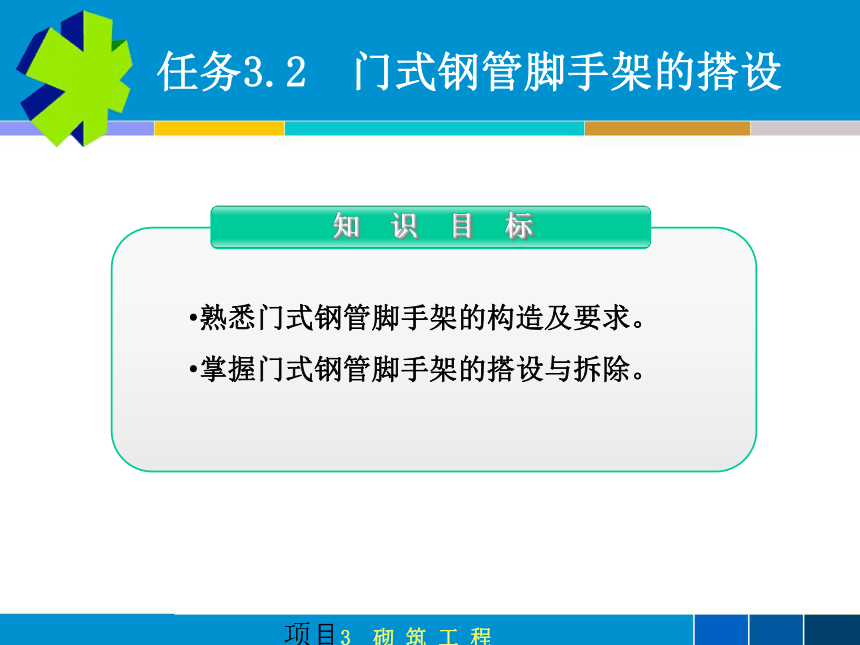 任务3.2　门式钢管脚手架的搭设

知　识　目　标

•熟悉门式钢管脚手架的构造及要求。

•掌握门式钢管脚手架的搭设与拆除。

项目3　砌 筑 工 程